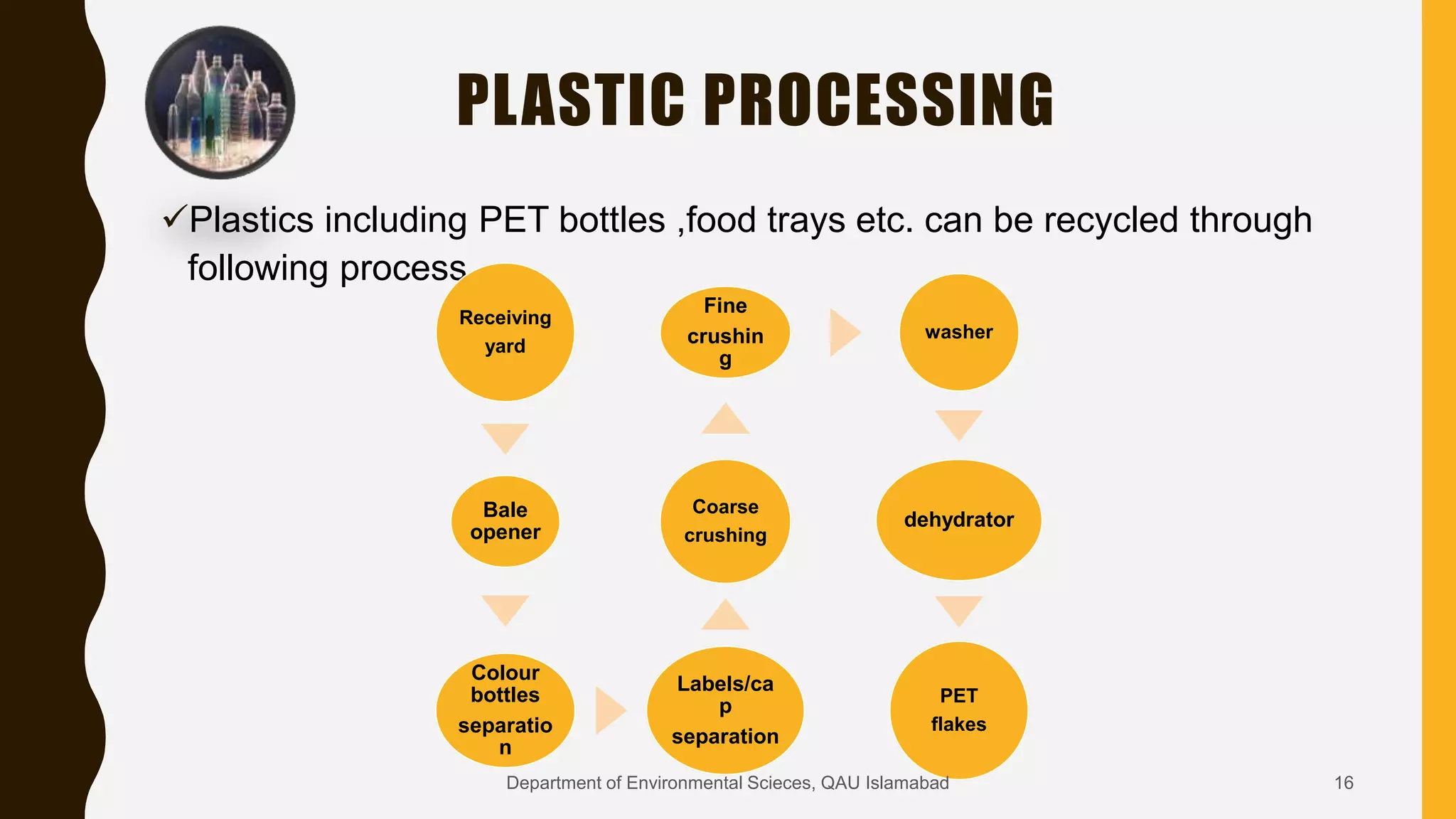 PLASTIC PROCESSING

✓Plastics including PET bottles ,food trays etc. can be recycled through following process

Receiving yard

Bale opener

Colour bottles separation

Labels/cap separation

Coarse crushing

Fine crushing

washer

dehydrator

PET flakes

Department of Environmental Scieces, QAU Islamabad

16